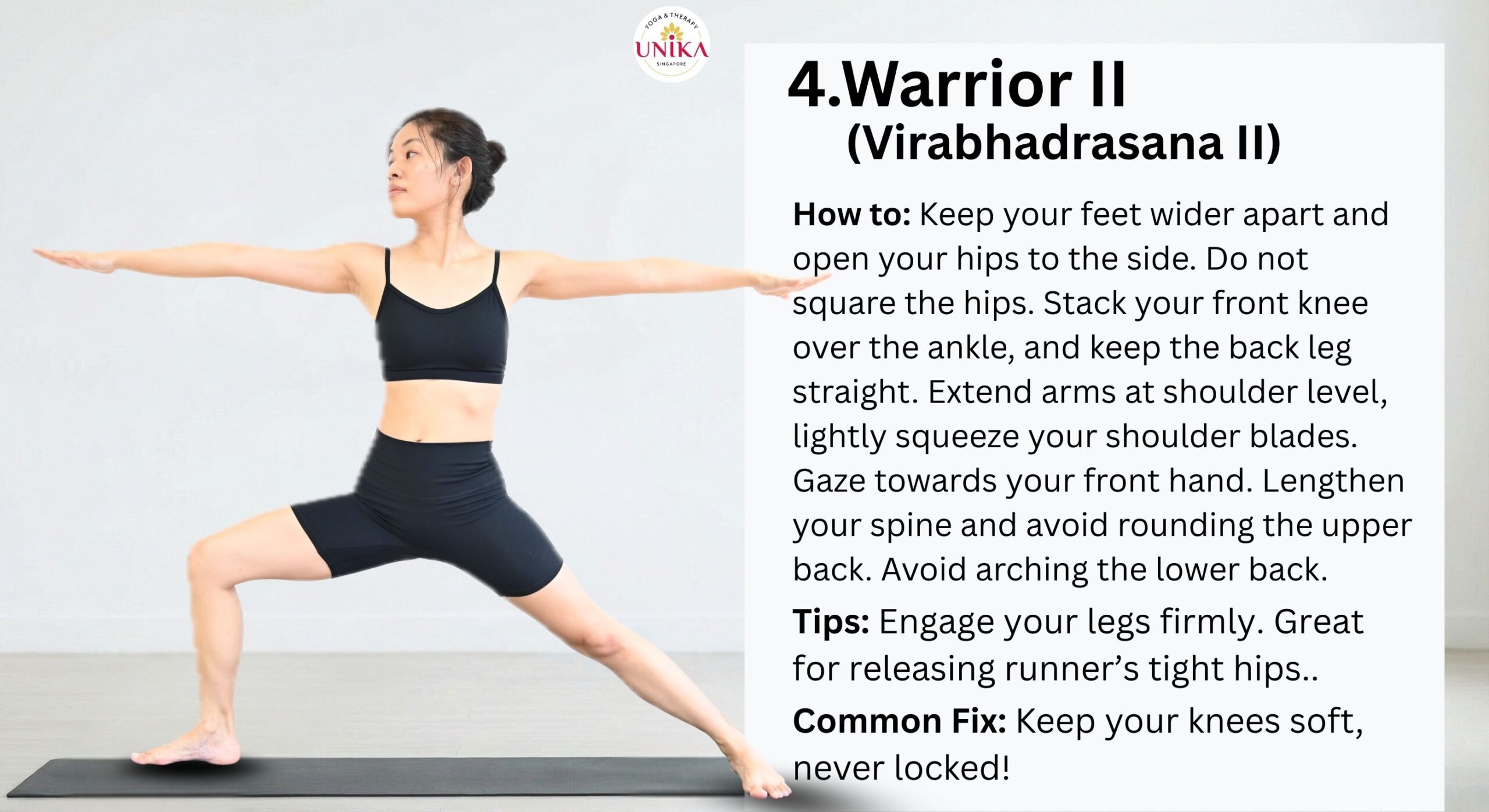 YOGA & THERAPY
UNIKA
SINGAPORE

4.Warrior II
(Virabhadrasana II)

How to: Keep your feet wider apart and open your hips to the side. Do not square the hips. Stack your front knee over the ankle, and keep the back leg straight. Extend arms at shoulder level, lightly squeeze your shoulder blades. Gaze towards your front hand. Lengthen your spine and avoid rounding the upper back. Avoid arching the lower back.

Tips: Engage your legs firmly. Great for releasing runner's tight hips..

Common Fix: Keep your knees soft, never locked!